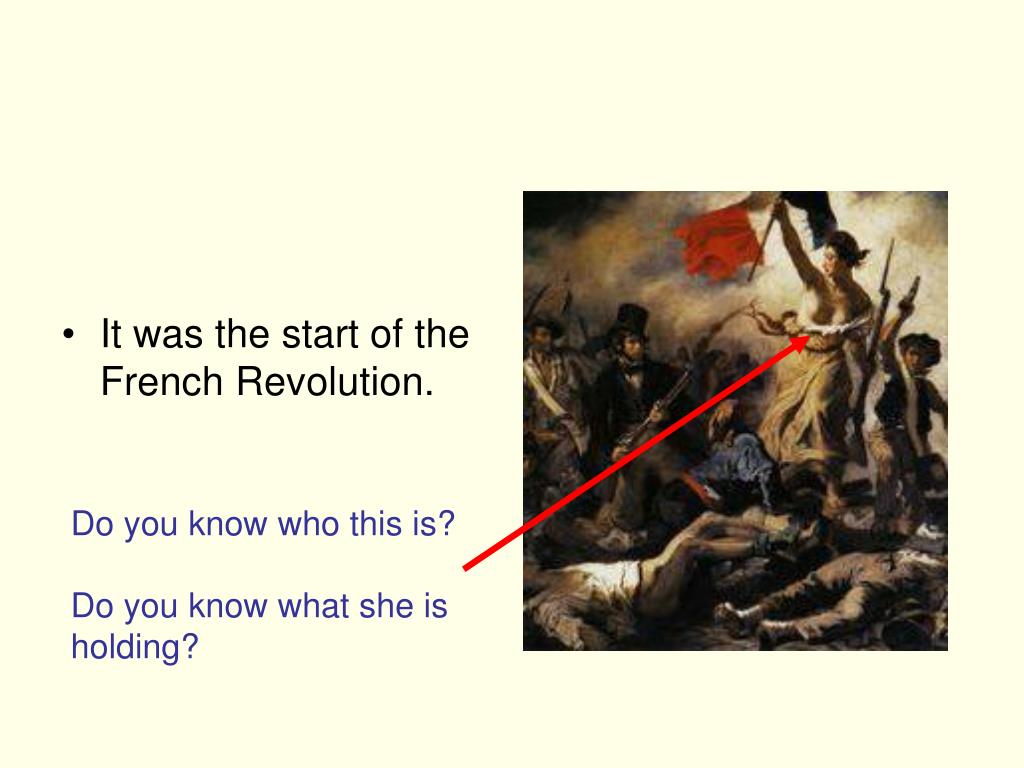 • It was the start of the French Revolution.

Do you know who this is?

Do you know what she is holding?